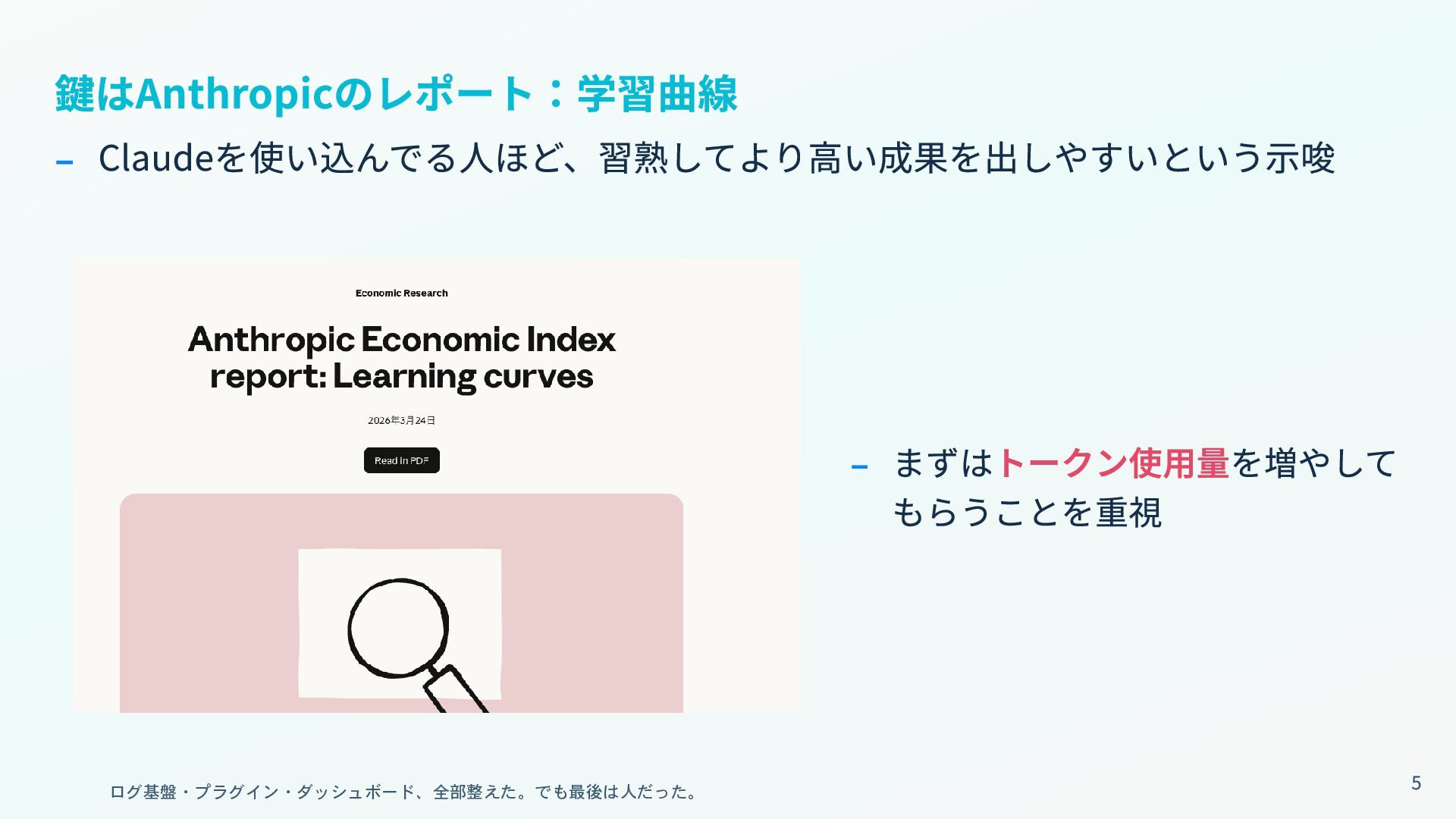 鍵はAnthropicのレポート：学習曲線

– Claudeを使い込んでる人ほど、習熟してより高い成果を出しやすいという示唆

Economic Research

Anthropic Economic Index report: Learning curves

2026年3月24日

Read in PDF

– まずはトークン使用量を増やしてもらうことを重視

ログ基盤・プラグイン・ダッシュボード、全部整えた。でも最後は人だった。

5